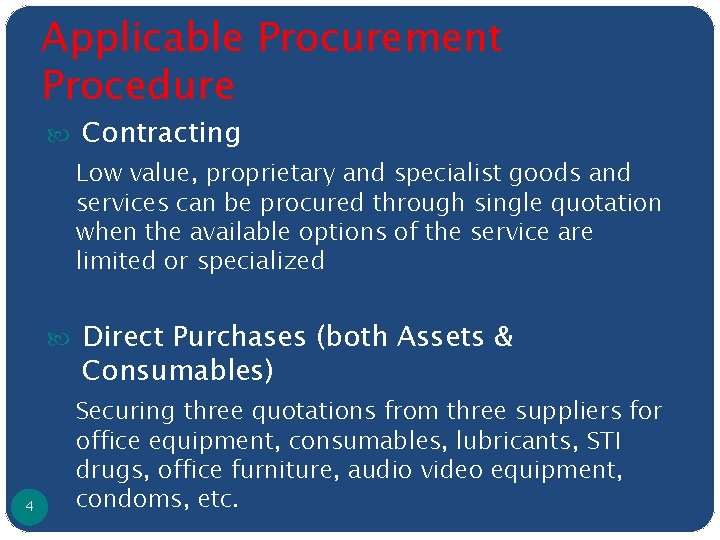 Applicable Procurement Procedure

Contracting

Low value, proprietary and specialist goods and services can be procured through single quotation when the available options of the service are limited or specialized

Direct Purchases (both Assets & Consumables)

Securing three quotations from three suppliers for office equipment, consumables, lubricants, STI drugs, office furniture, audio video equipment, condoms, etc.

4